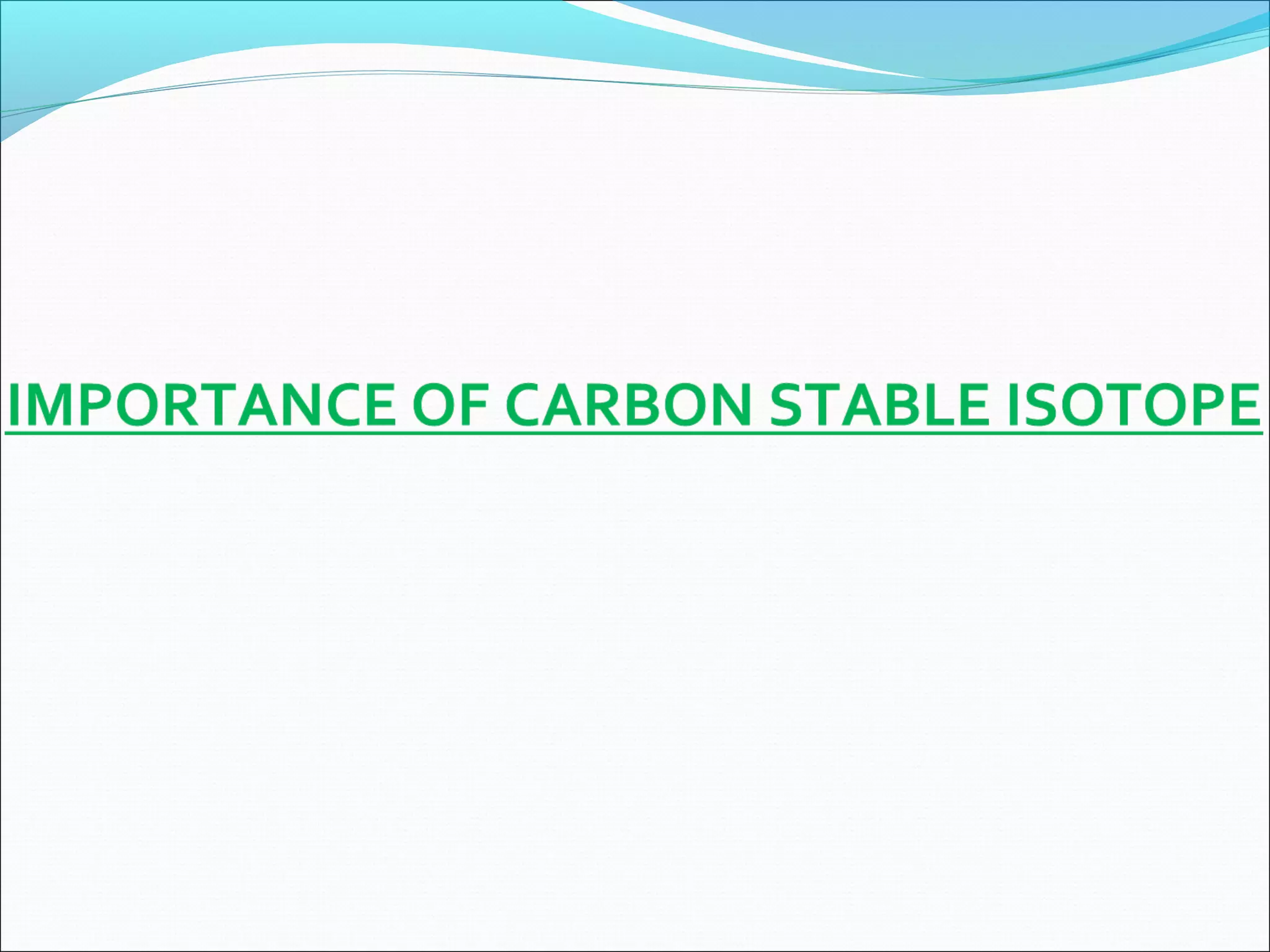 IMPORTANCE OF CARBON STABLE ISOTOPE